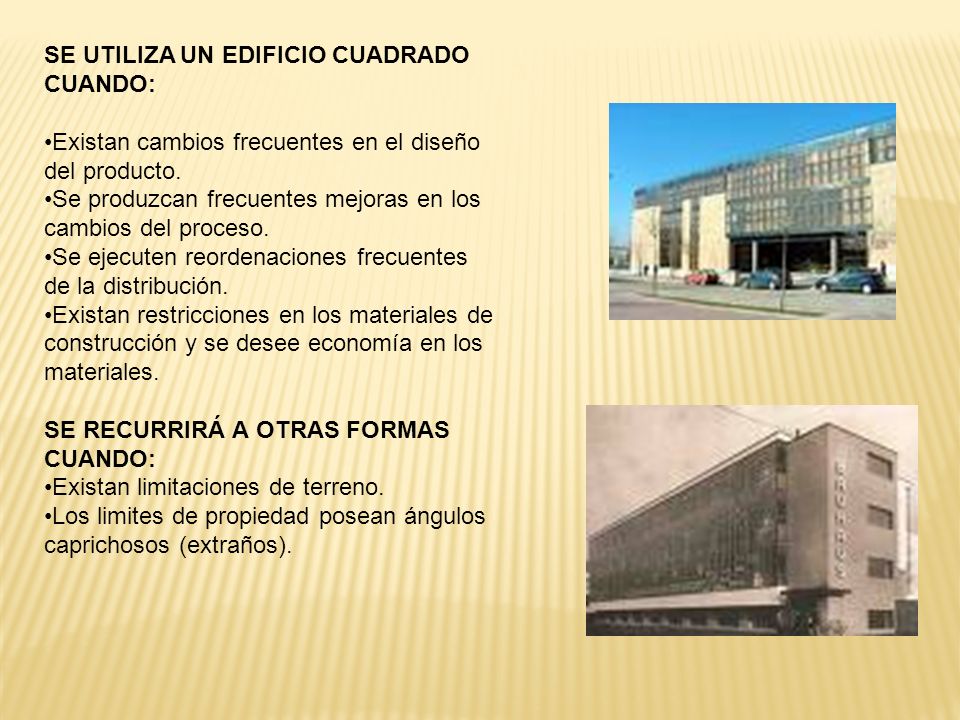 SE UTILIZA UN EDIFICIO CUADRADO CUANDO:

•Existan cambios frecuentes en el diseño del producto.
•Se produzcan frecuentes mejoras en los cambios del proceso.
•Se ejecuten reordenaciones frecuentes de la distribución.
•Existan restricciones en los materiales de construcción y se desee economía en los materiales.

SE RECURRIRÁ A OTRAS FORMAS CUANDO:
•Existan limitaciones de terreno.
•Los limites de propiedad posean ángulos caprichosos (extraños).

BAUHAUS